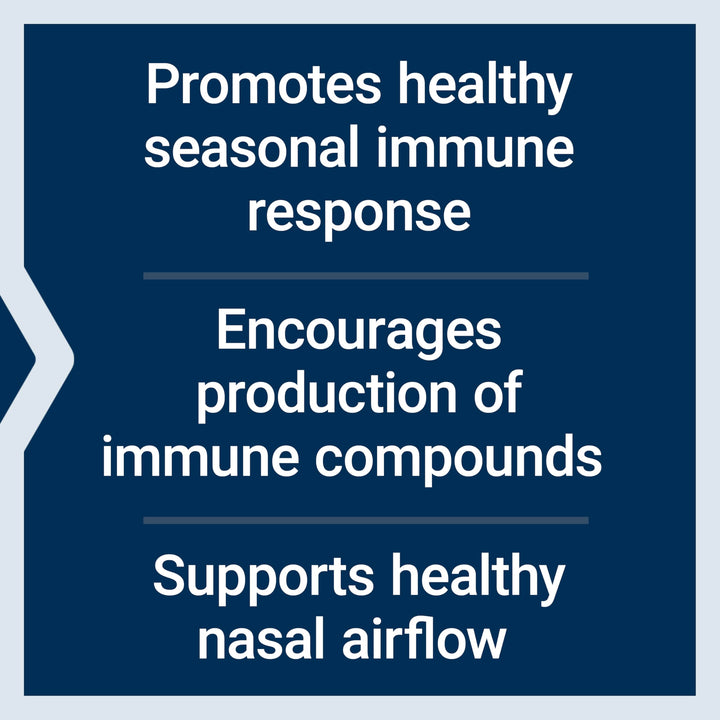 Promotes healthy seasonal immune response

Encourages production of immune compounds

Supports healthy nasal airflow